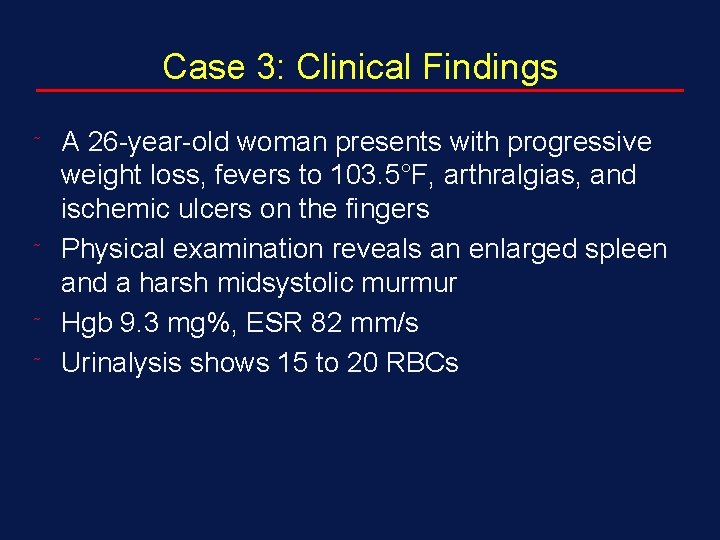 Case 3: Clinical Findings

˜ A 26-year-old woman presents with progressive weight loss, fevers to 103.5°F, arthralgias, and ischemic ulcers on the fingers

˜ Physical examination reveals an enlarged spleen and a harsh midsystolic murmur

˜ Hgb 9.3 mg%, ESR 82 mm/s

˜ Urinalysis shows 15 to 20 RBCs